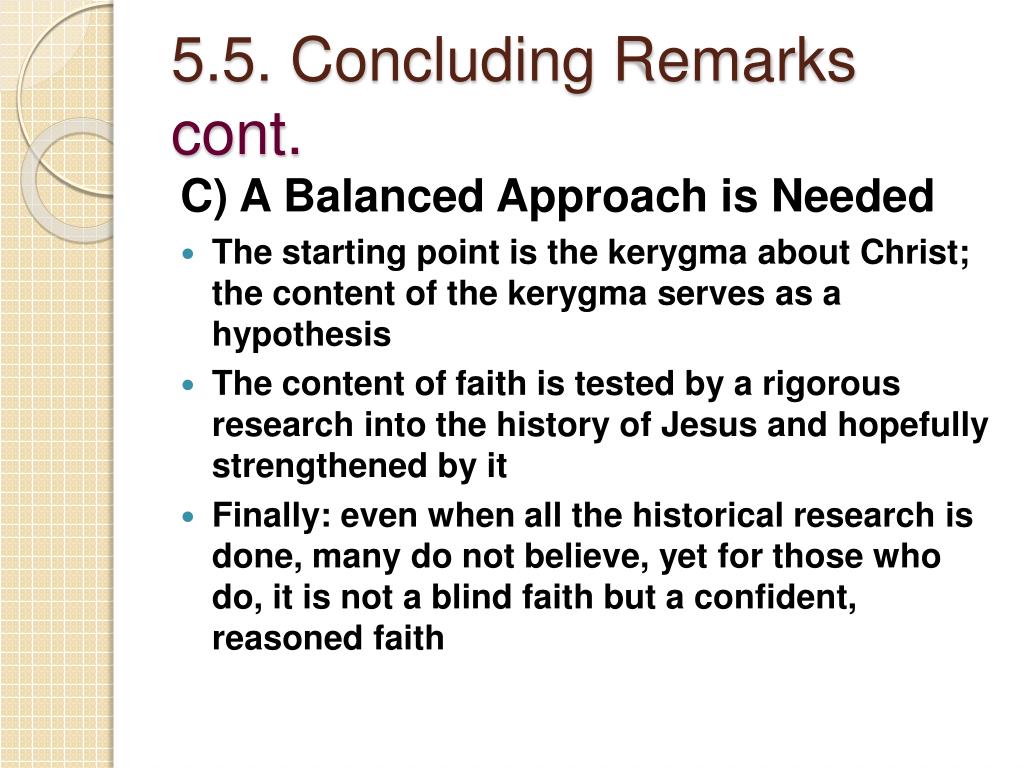 5.5. Concluding Remarks cont.

C) A Balanced Approach is Needed

- The starting point is the kerygma about Christ; the content of the kerygma serves as a hypothesis
- The content of faith is tested by a rigorous research into the history of Jesus and hopefully strengthened by it
- Finally: even when all the historical research is done, many do not believe, yet for those who do, it is not a blind faith but a confident, reasoned faith